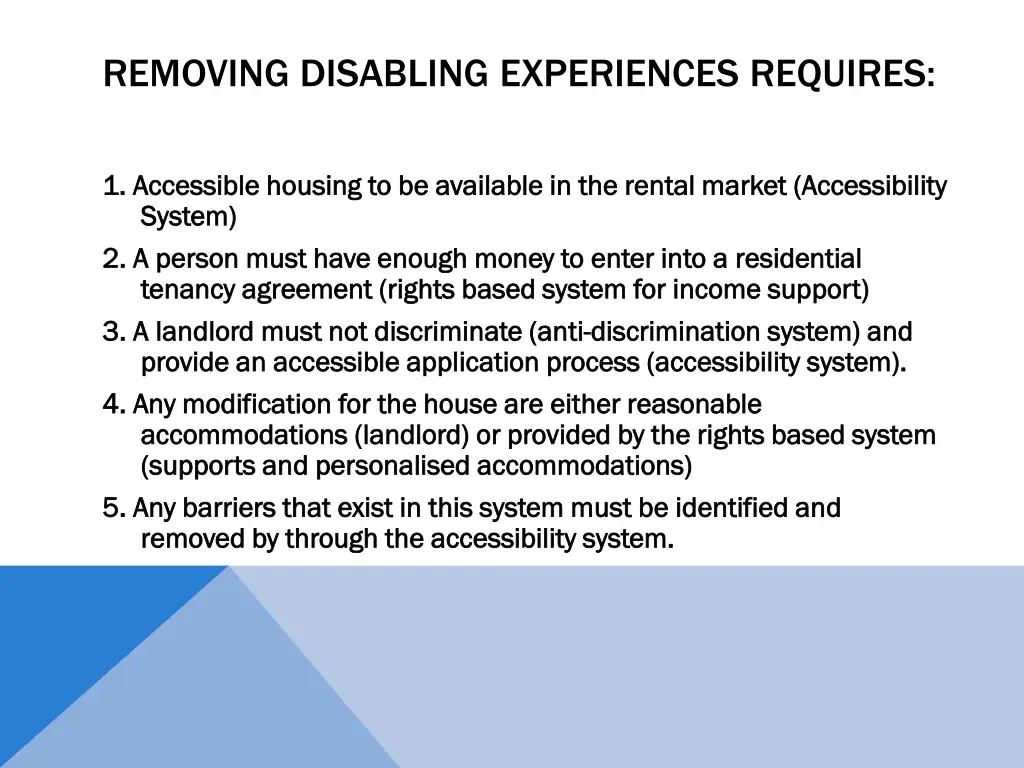 REMOVING DISABLING EXPERIENCES REQUIRES:

1. Accessible housing to be available in the rental market (Accessibility System)

2. A person must have enough money to enter into a residential tenancy agreement (rights based system for income support)

3. A landlord must not discriminate (anti-discrimination system) and provide an accessible application process (accessibility system).

4. Any modification for the house are either reasonable accommodations (landlord) or provided by the rights based system (supports and personalised accommodations)

5. Any barriers that exist in this system must be identified and removed by through the accessibility system.